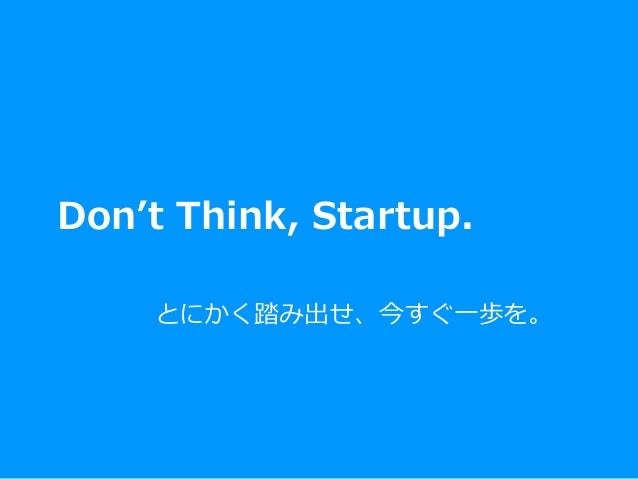 Don’t Think, Startup.

とにかく踏み出せ、今すぐ一歩を。